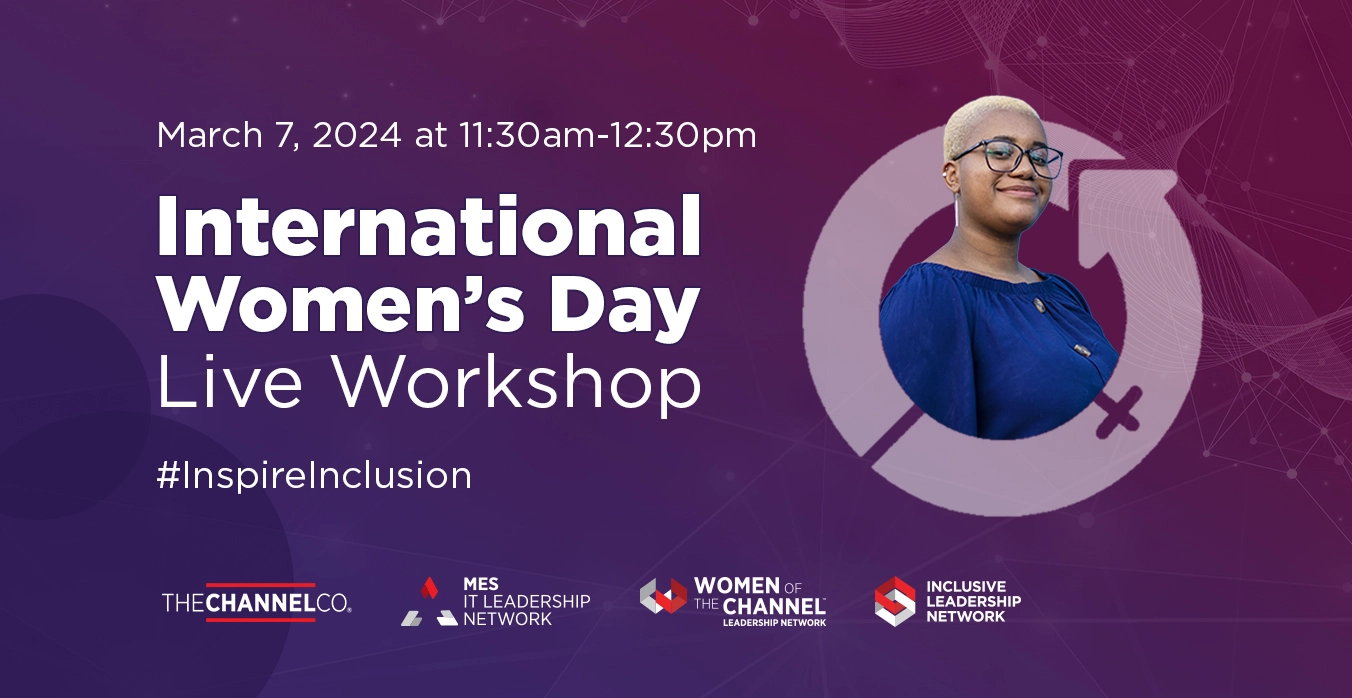 March 7, 2024 at 11:30am-12:30pm

International Women's Day Live Workshop

#InspireInclusion

THECHANNELCO.

MES IT LEADERSHIP NETWORK

WOMEN OF THE CHANNEL LEADERSHIP NETWORK

INCLUSIVE LEADERSHIP NETWORK